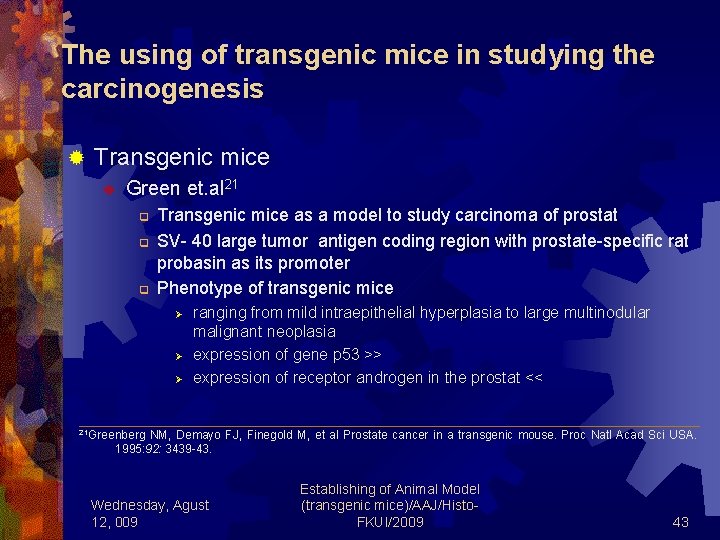 The using of transgenic mice in studying the carcinogenesis

Transgenic mice

Green et.al$^{21}$

Transgenic mice as a model to study carcinoma of prostat

SV- 40 large tumor antigen coding region with prostate-specific rat probasin as its promoter

Phenotype of transgenic mice

ranging from mild intraepithelial hyperplasia to large multinodular malignant neoplasia

expression of gene p53 >>

expression of receptor androgen in the prostat <<

$^{21}$Greenberg NM, Demayo FJ, Finegold M, et al Prostate cancer in a transgenic mouse. Proc Natl Acad Sci USA. 1995:92: 3439-43.

Wednesday, Agust 12, 009

Establishing of Animal Model (transgenic mice)/AAJ/Histo-FKUI/2009

43